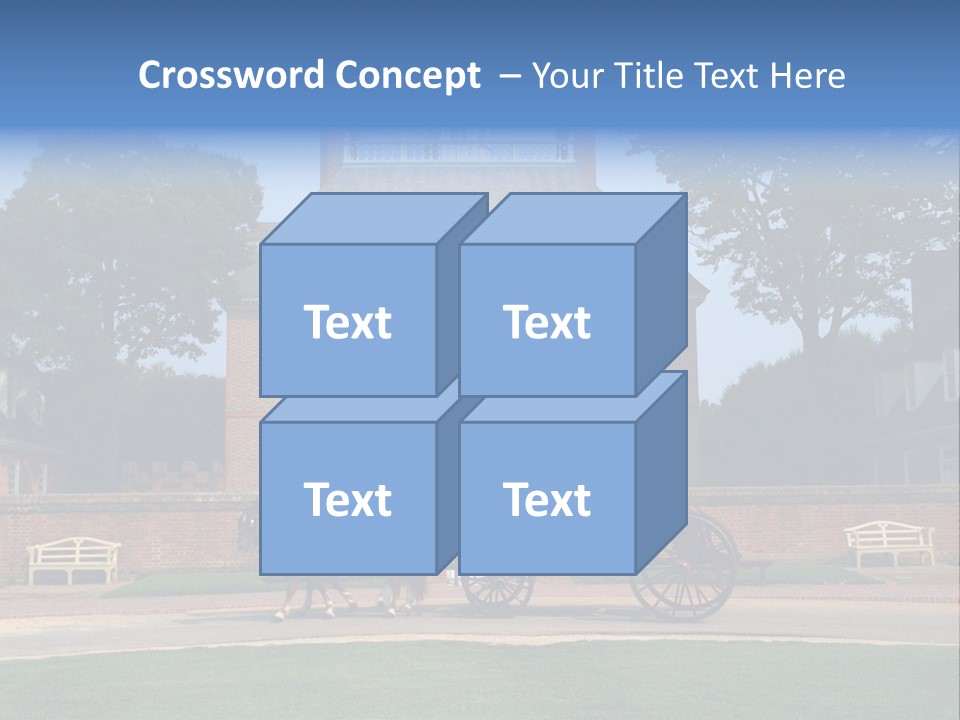 Crossword Concept – Your Title Text Here

Text

Text

Text

Text